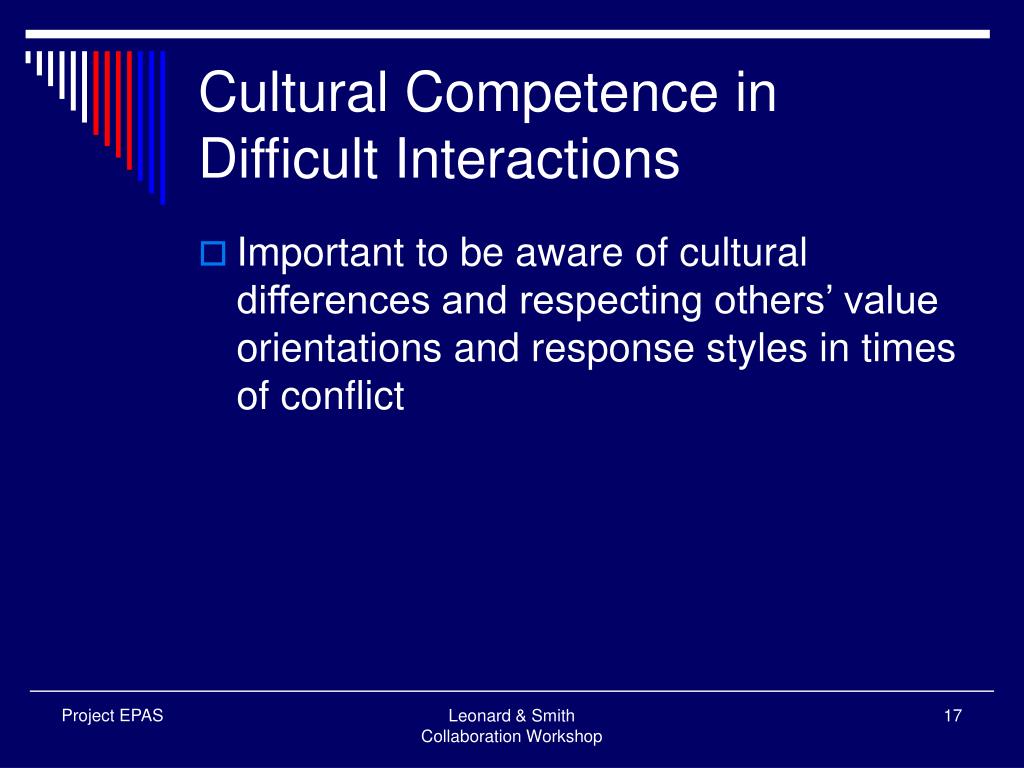 Cultural Competence in Difficult Interactions

Important to be aware of cultural differences and respecting others’ value orientations and response styles in times of conflict

Project EPAS

Leonard & Smith
Collaboration Workshop

17